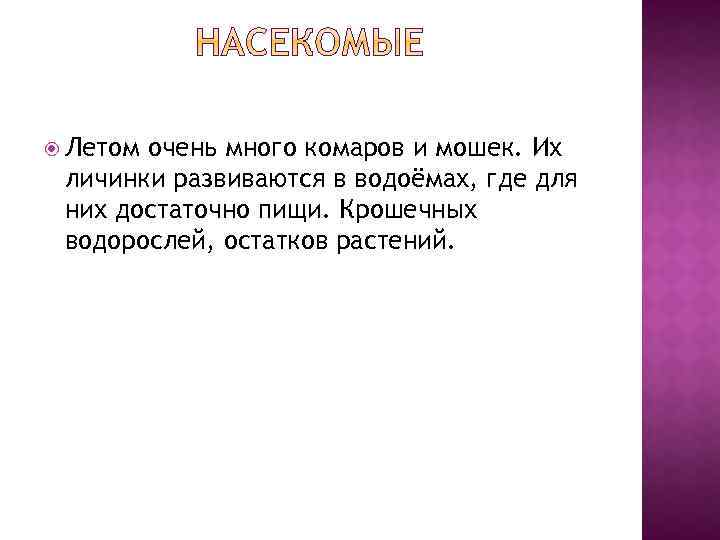 НАСЕКОМЫЕ

Летом очень много комаров и мошек. Их личинки развиваются в водоёмах, где для них достаточно пищи. Крошечных водорослей, остатков растений.